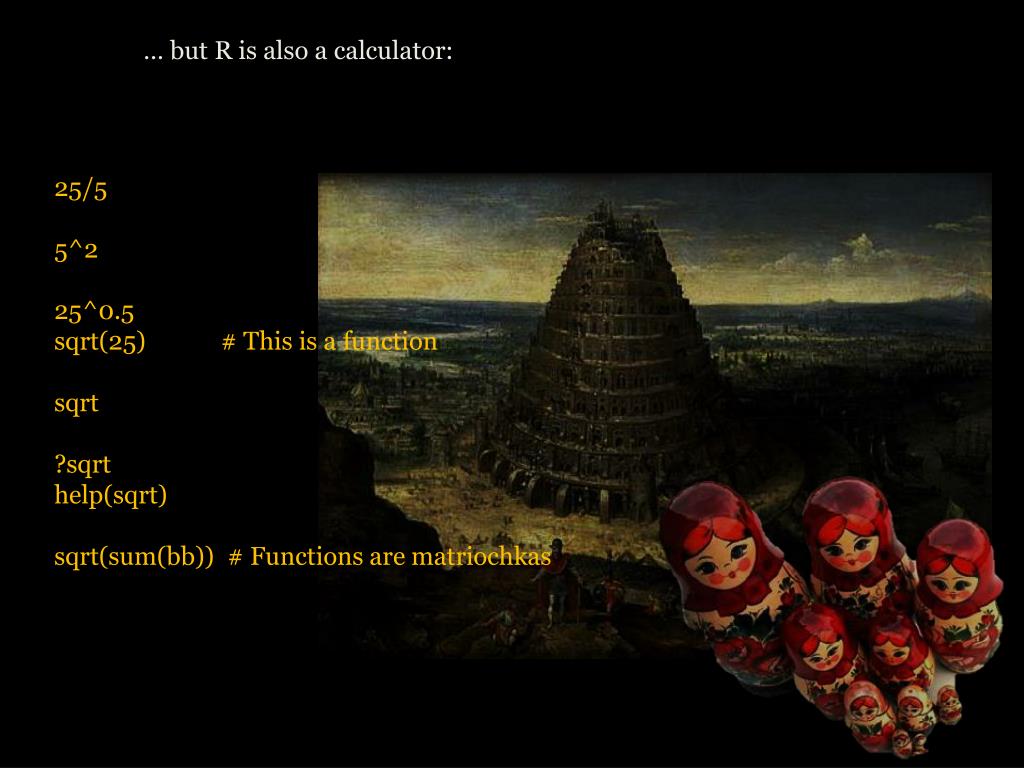 … but R is also a calculator:

25/5

5^2

25^0.5
sqrt(25)  # This is a function

sqrt

?sqrt
help(sqrt)

sqrt(sum(bb))  # Functions are matriochkas